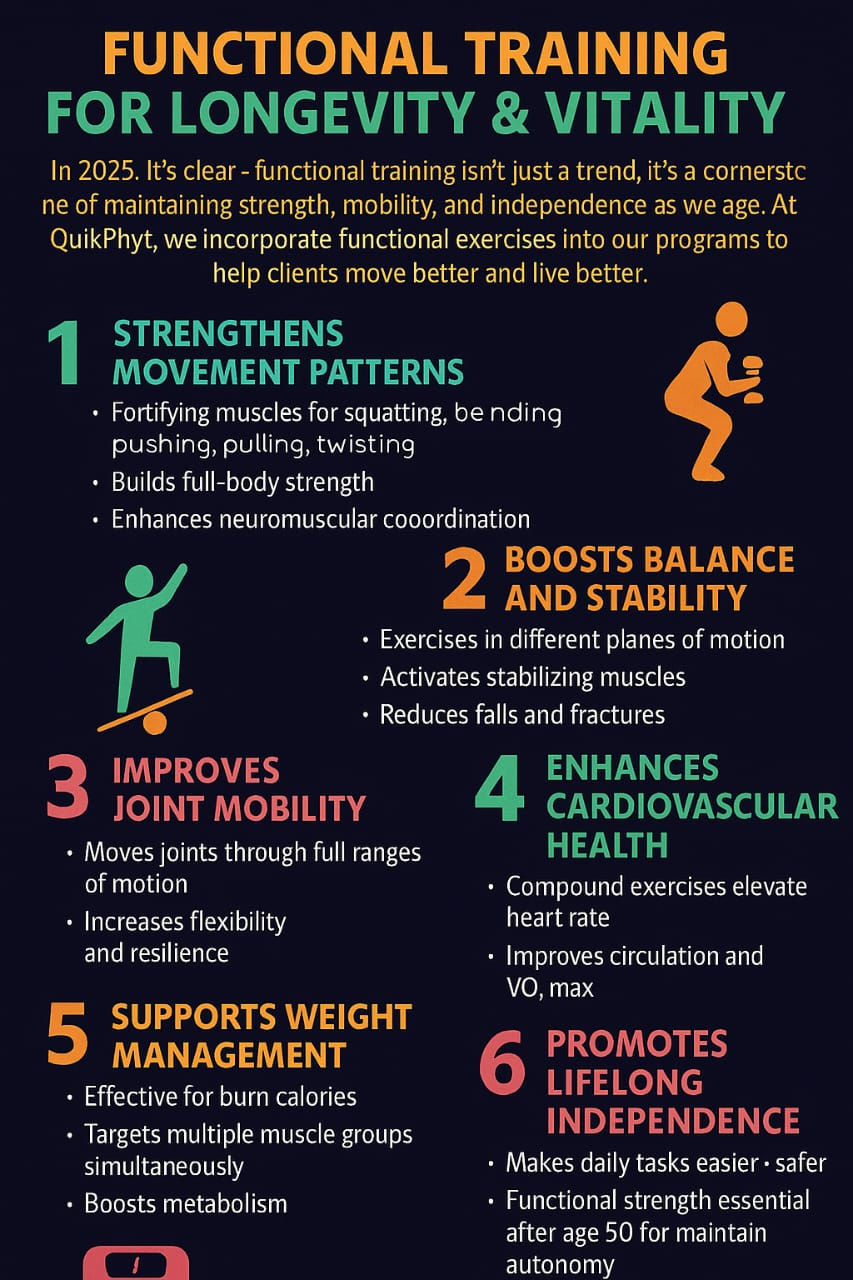 FUNCTIONAL TRAINING
FOR LONGEVITY & VITALITY

In 2025. It's clear - functional training isn't just a trend, it's a cornerstc ne of maintaining strength, mobility, and independence as we age. At QuikPhyt, we incorporate functional exercises into our programs to help clients move better and live better.

1 STRENGTHENS MOVEMENT PATTERNS

• Fortifying muscles for squatting, be nding pushing, pulling, twisting
• Builds full-body strength
• Enhances neuromuscular cooordination

2 BOOSTS BALANCE AND STABILITY

• Exercises in different planes of motion
• Activates stabilizing muscles
• Reduces falls and fractures

3 IMPROVES JOINT MOBILITY

• Moves joints through full ranges of motion
• Increases flexibility and resilience

4 ENHANCES CARDIOVASCULAR HEALTH

• Compound exercises elevate heart rate
• Improves circulation and VO, max

5 SUPPORTS WEIGHT MANAGEMENT

• Effective for burn calories
• Targets multiple muscle groups simultaneously
• Boosts metabolism

6 PROMOTES LIFELONG INDEPENDENCE

• Makes daily tasks easier • safer
• Functional strength essential after age 50 for maintain autonomy